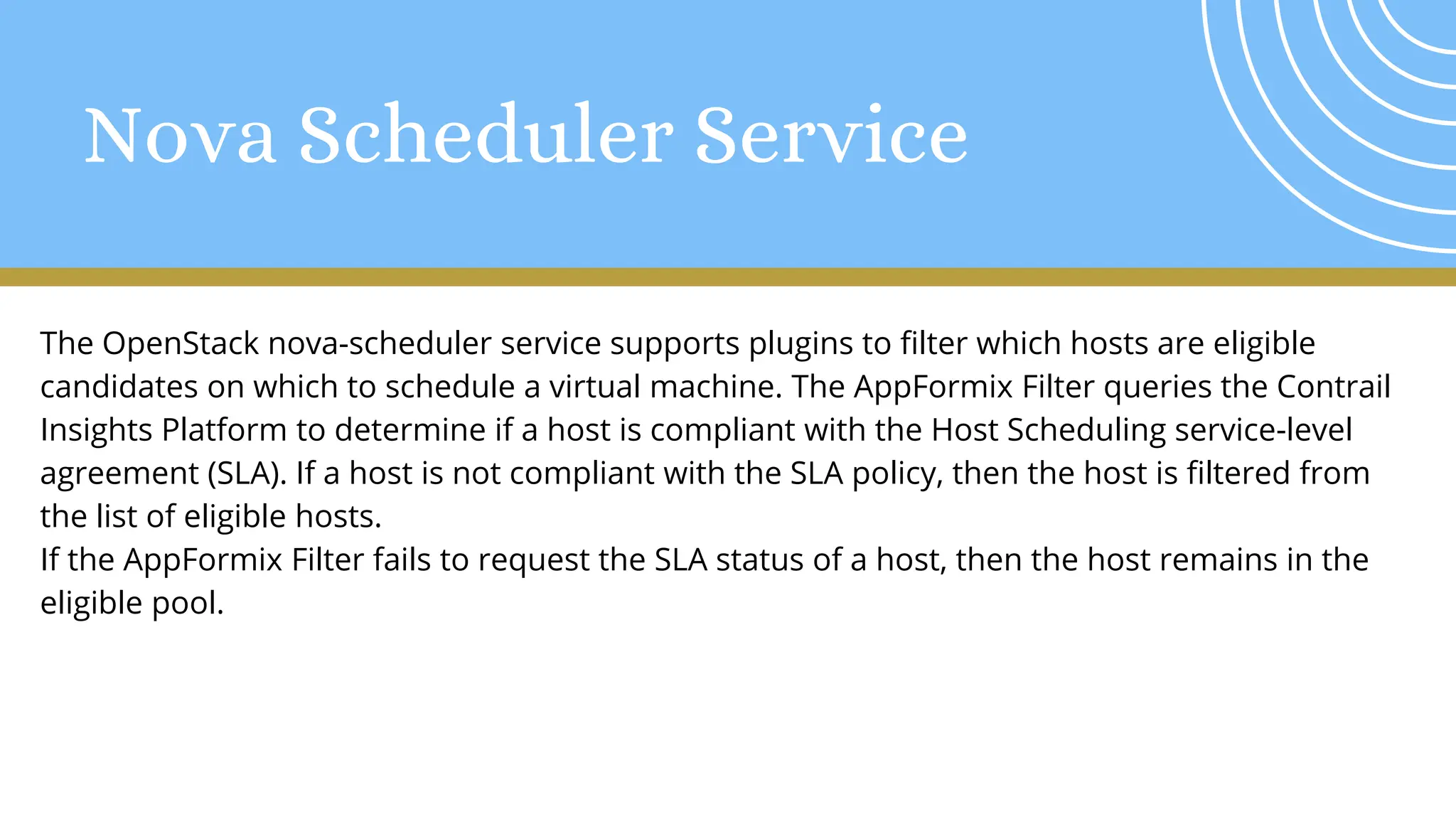 Nova Scheduler Service

The OpenStack nova-scheduler service supports plugins to filter which hosts are eligible candidates on which to schedule a virtual machine. The AppFormix Filter queries the Contrail Insights Platform to determine if a host is compliant with the Host Scheduling service-level agreement (SLA). If a host is not compliant with the SLA policy, then the host is filtered from the list of eligible hosts.
If the AppFormix Filter fails to request the SLA status of a host, then the host remains in the eligible pool.